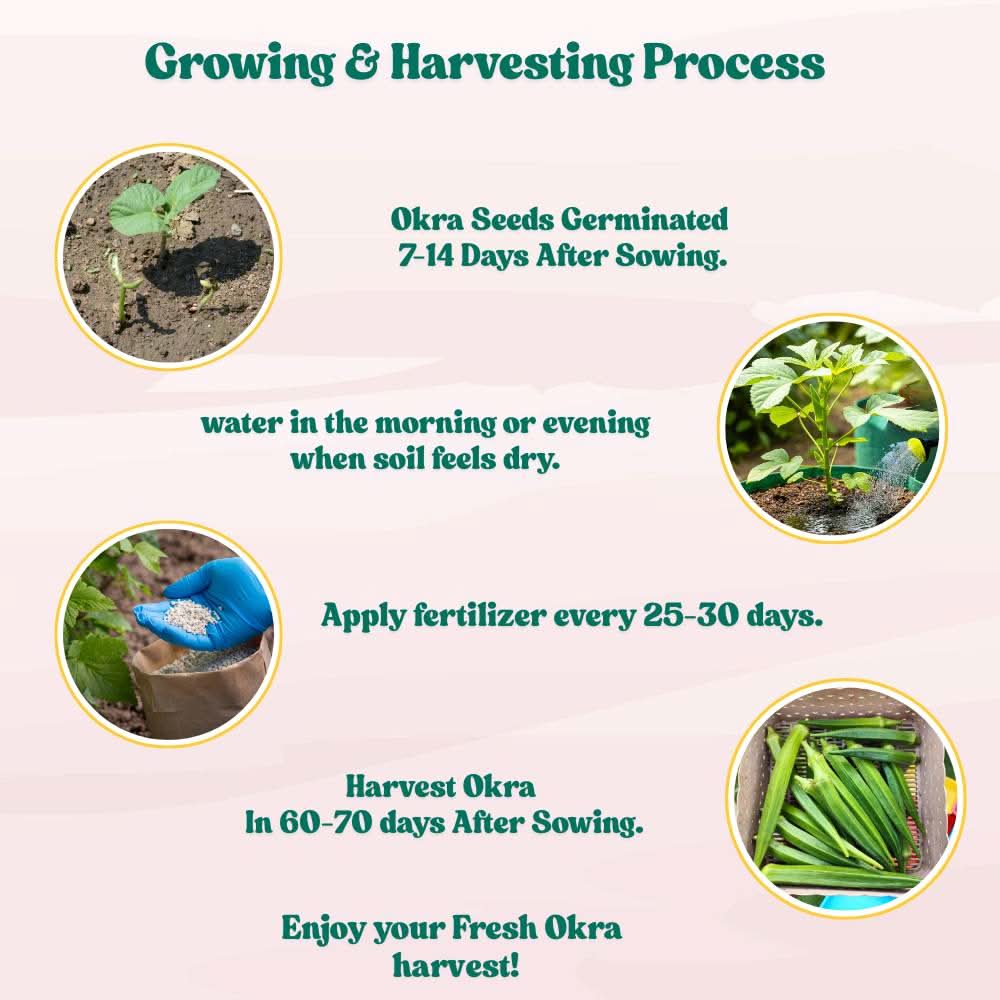 Growing & Harvesting Process

Okra Seeds Germinated
7-14 Days After Sowing.

water in the morning or evening
when soil feels dry.

Apply fertilizer every 25-30 days.

Harvest Okra
In 60-70 days After Sowing.

Enjoy your Fresh Okra
harvest!